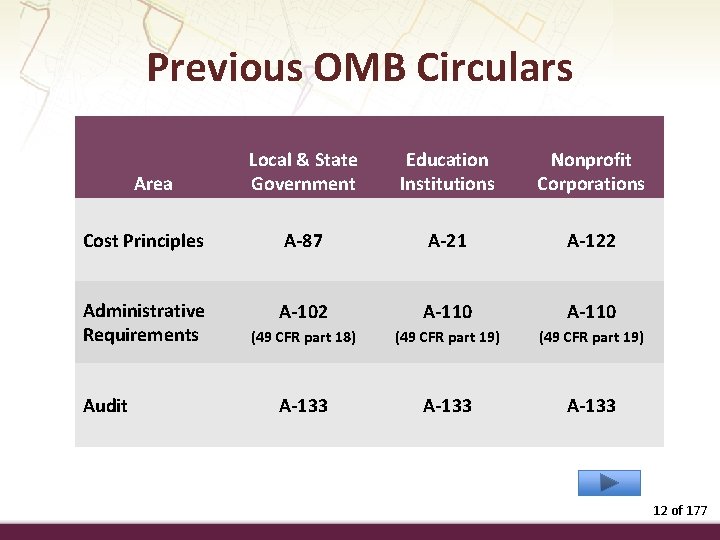 Previous OMB Circulars

| Area | Local & State Government | Education Institutions | Nonprofit Corporations |
|---|---|---|---|
| Cost Principles | A-87 | A-21 | A-122 |
| Administrative Requirements | A-102 (49 CFR part 18) | A-110 (49 CFR part 19) | A-110 (49 CFR part 19) |
| Audit | A-133 | A-133 | A-133 |

12 of 177